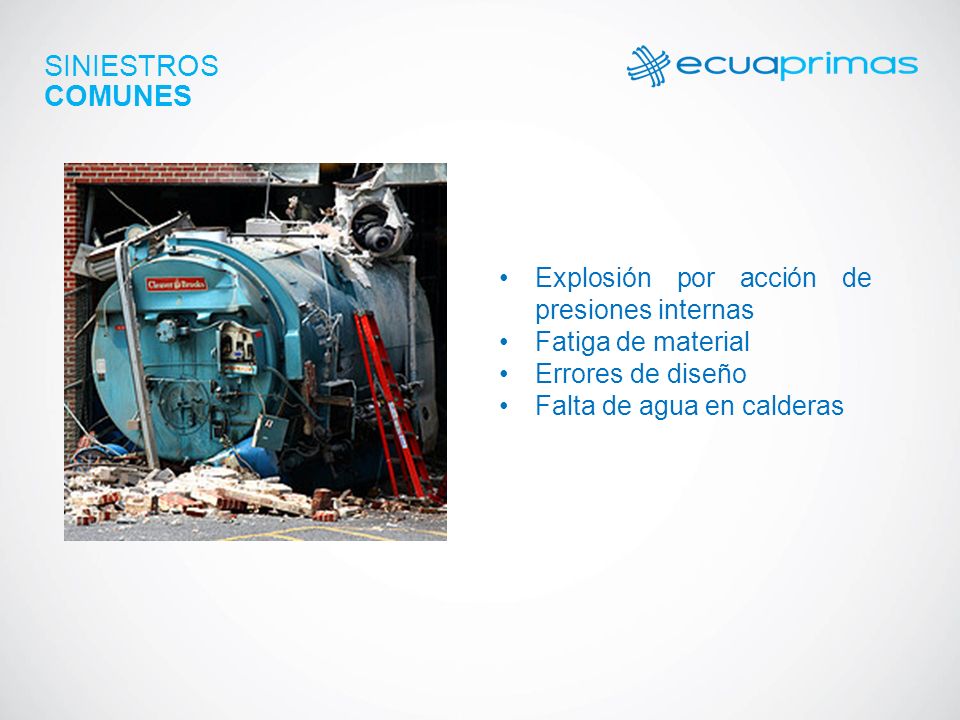 SINIESTROS
COMUNES

ecuaprimas

Cleaver Brooks

• Explosión por acción de presiones internas
• Fatiga de material
• Errores de diseño
• Falta de agua en calderas